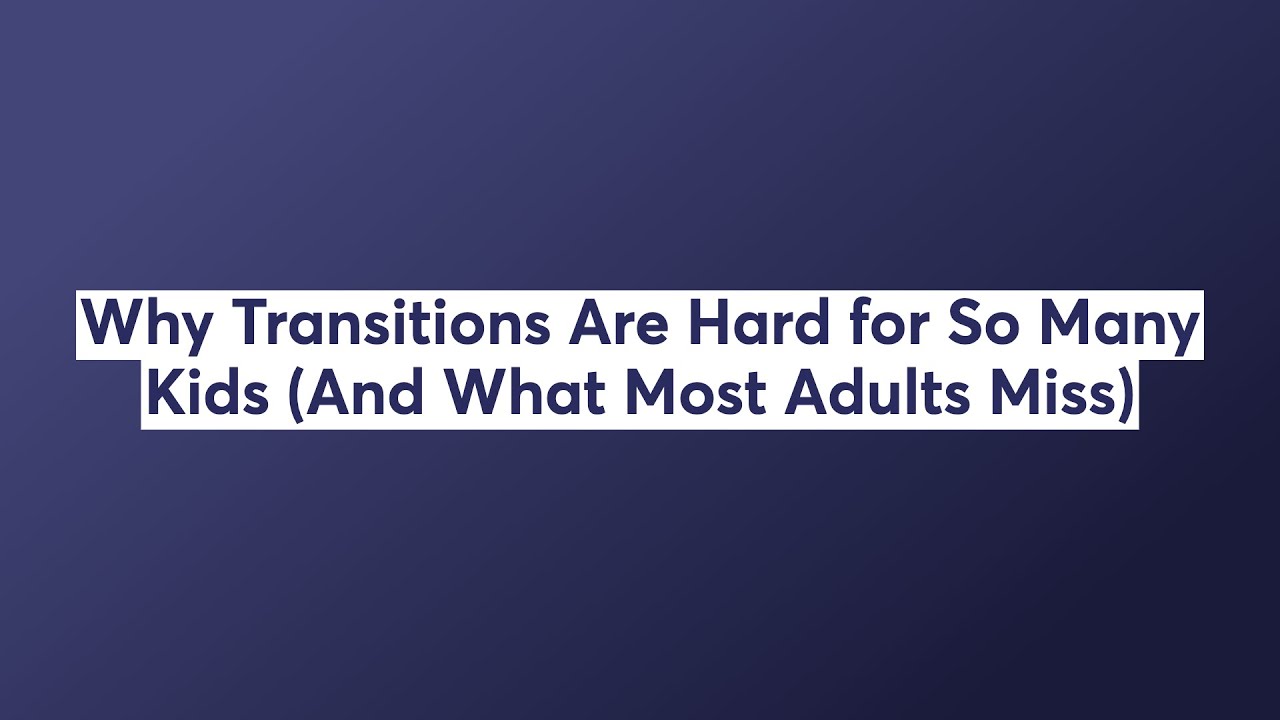 Why Transitions Are Hard for So Many Kids (And What Most Adults Miss)